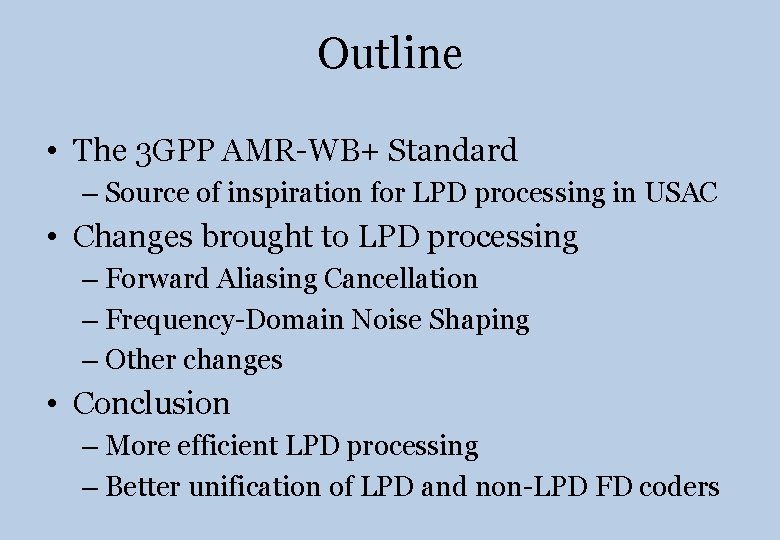 Outline

• The 3GPP AMR-WB+ Standard
– Source of inspiration for LPD processing in USAC
• Changes brought to LPD processing
– Forward Aliasing Cancellation
– Frequency-Domain Noise Shaping
– Other changes
• Conclusion
– More efficient LPD processing
– Better unification of LPD and non-LPD FD coders